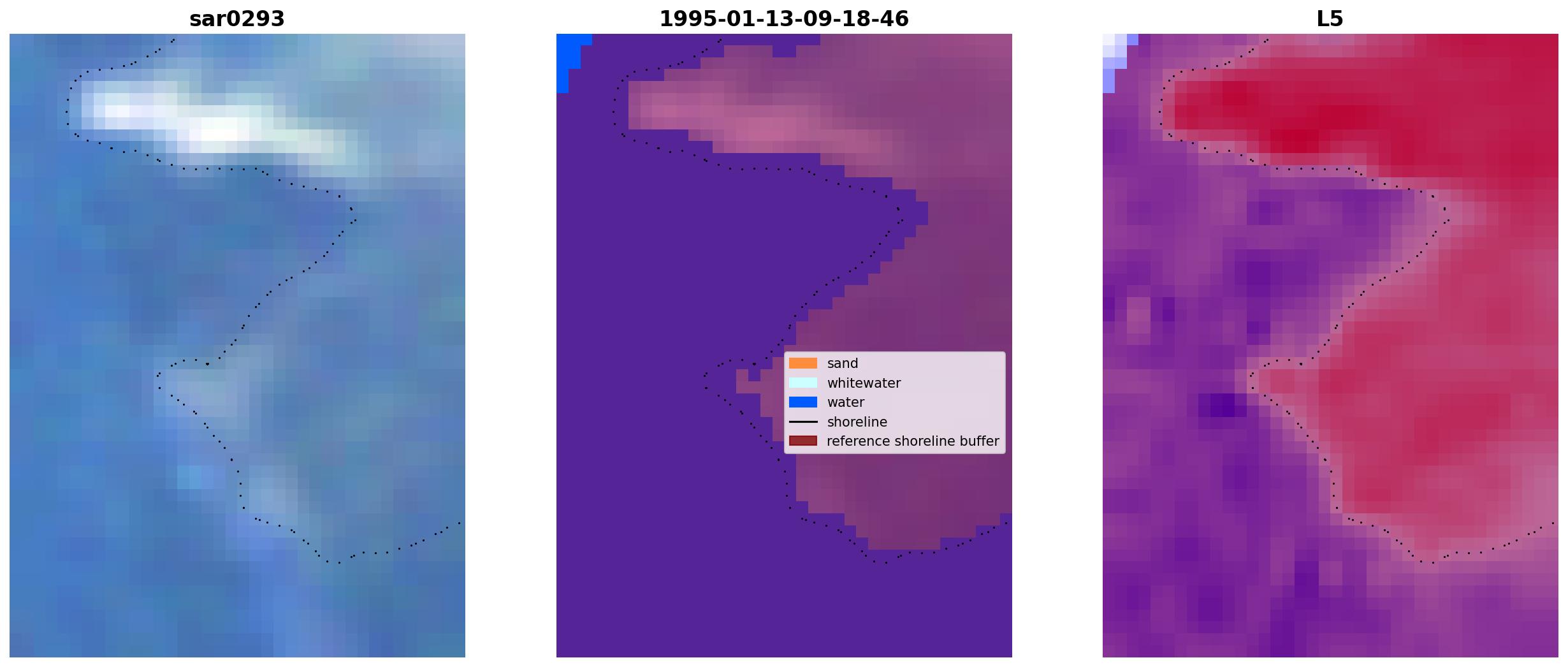 sar0293

1995-01-13-09-18-46

L5

sand
whitewater
water
shoreline
reference shoreline buffer